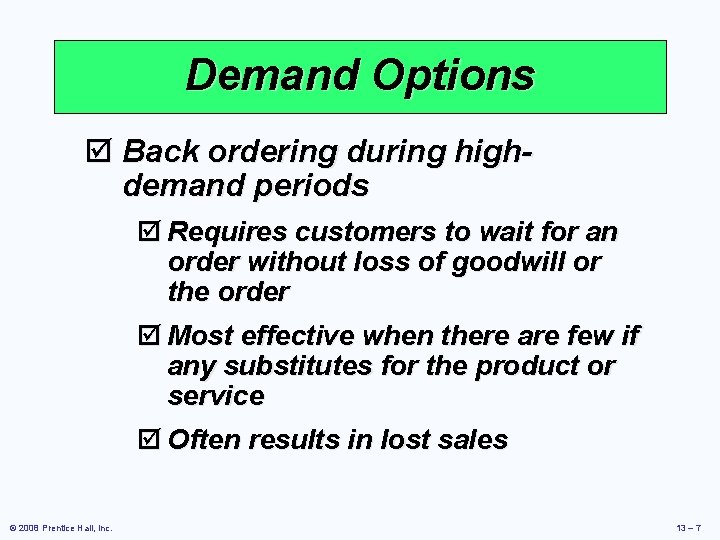 Demand Options

☑ Back ordering during high-demand periods

☑ Requires customers to wait for an order without loss of goodwill or the order

☑ Most effective when there are few if any substitutes for the product or service

☑ Often results in lost sales

© 2008 Prentice Hall, Inc.

13 – 7